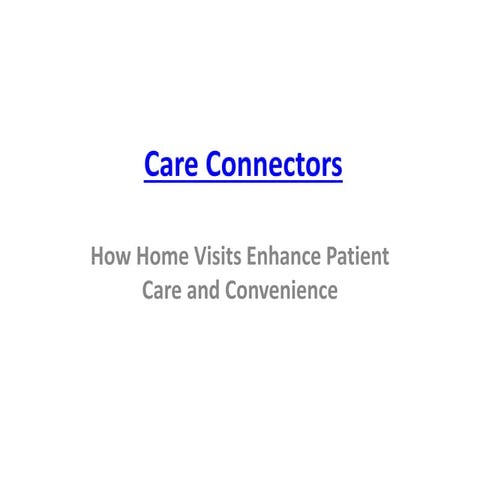 Care Connectors

How Home Visits Enhance Patient Care and Convenience